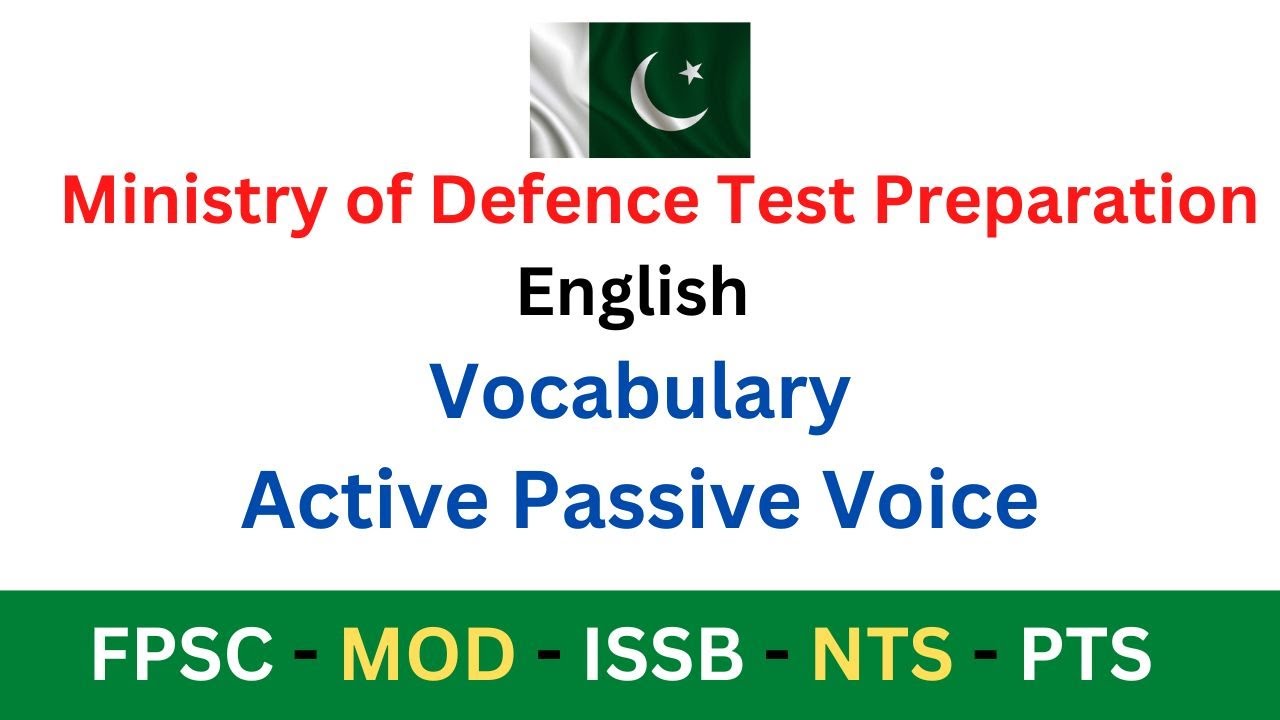 Ministry of Defence Test Preparation

English

Vocabulary

Active Passive Voice

FPSC - MOD - ISSB - NTS - PTS